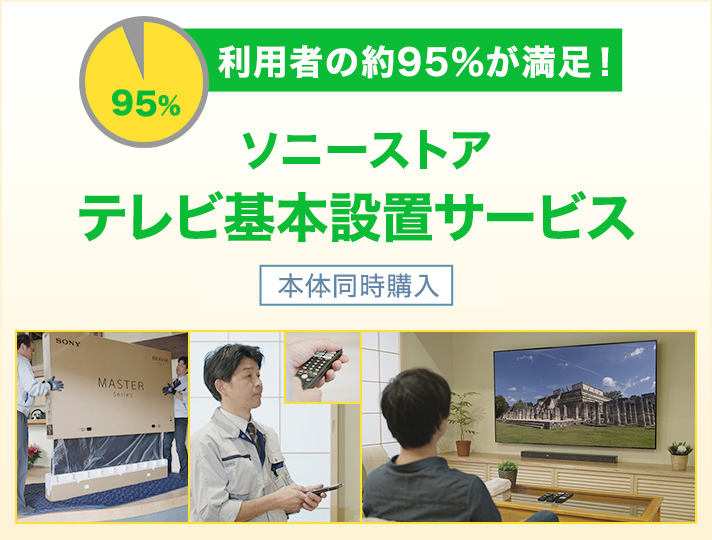 95%

利用者の約95%が満足！

ソニーストア
テレビ基本設置サービス

本体同時購入

SONY

BRAVIA

MASTER
Series